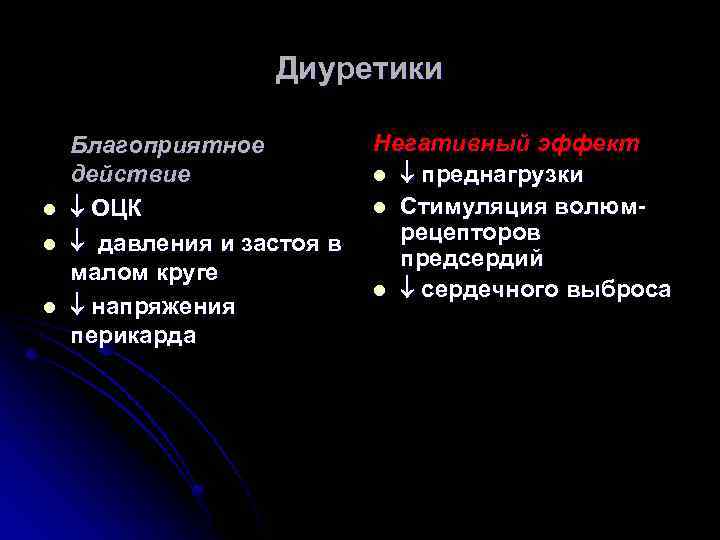 Диуретики

Благоприятное действие

- ↓ ОЦК
- ↓ давления и застоя в малом круге
- ↓ напряжения перикарда

Негативный эффект

- ↓ преднагрузки
- Стимуляция волюм-рецепторов предсердий
- ↓ сердечного выброса